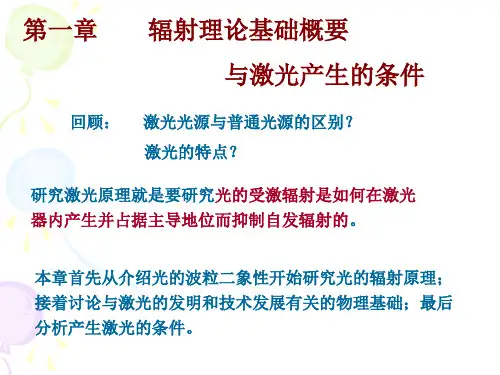 第一章　　辐射理论基础概要

与激光产生的条件

回顾：　激光光源与普通光源的区别？

激光的特点？

研究激光原理就是要研究光的受激辐射是如何在激光器内产生并占据主导地位而抑制自发辐射的。

本章首先从介绍光的波粒二象性开始研究光的辐射原理；接着讨论与激光的发明和技术发展有关的物理基础；最后分析产生激光的条件。